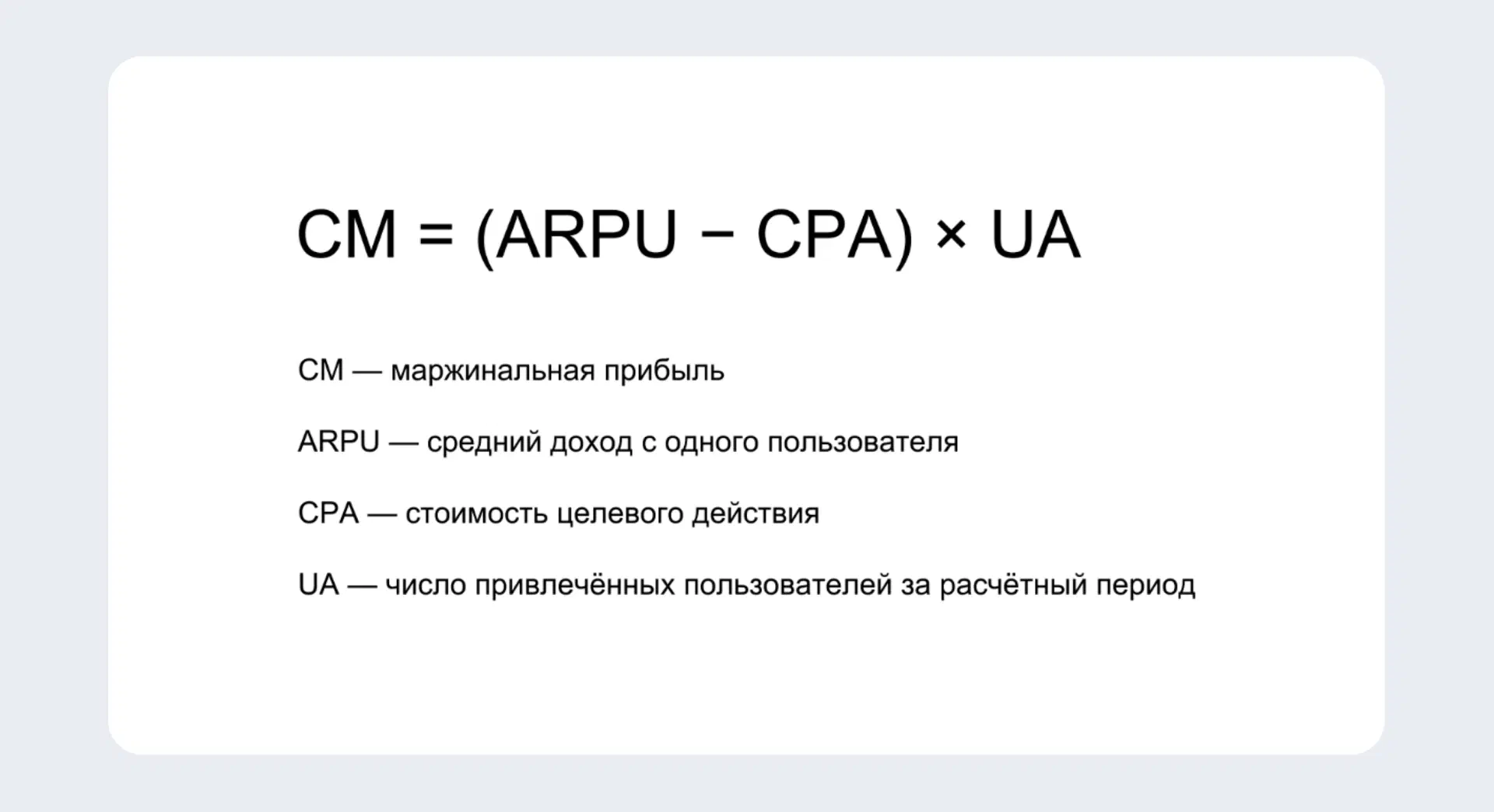 $CM = (ARPU - CPA) \times UA$

CM — маржинальная прибыль

ARPU — средний доход с одного пользователя

CPA — стоимость целевого действия

UA — число привлечённых пользователей за расчётный период